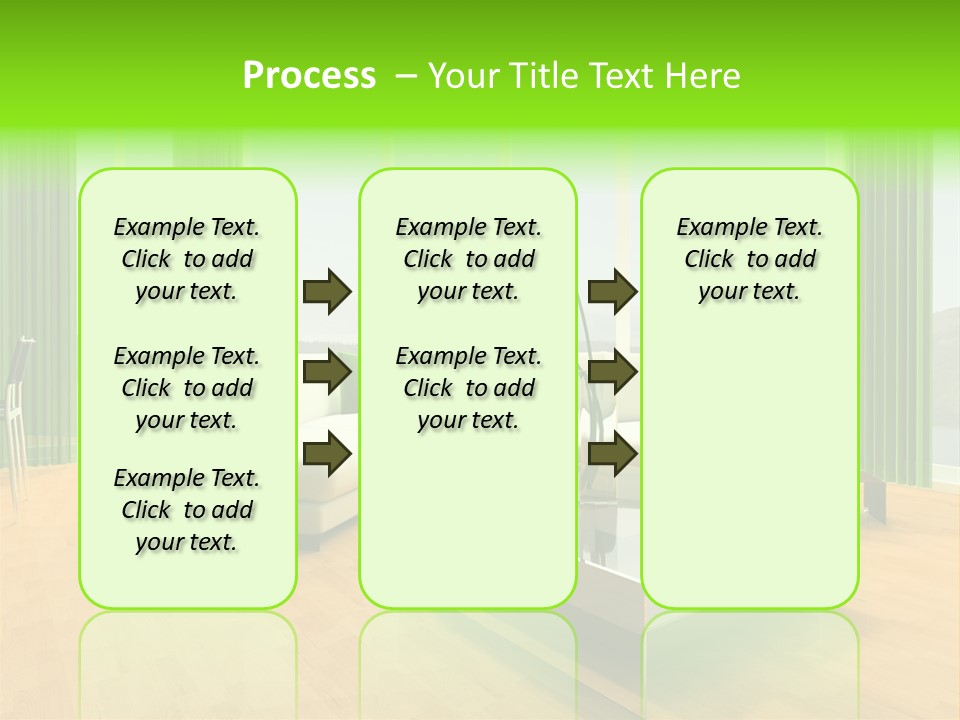 Process – Your Title Text Here

Example Text. Click to add your text.

Example Text. Click to add your text.

Example Text. Click to add your text.

Example Text. Click to add your text.

Example Text. Click to add your text.

Example Text. Click to add your text.